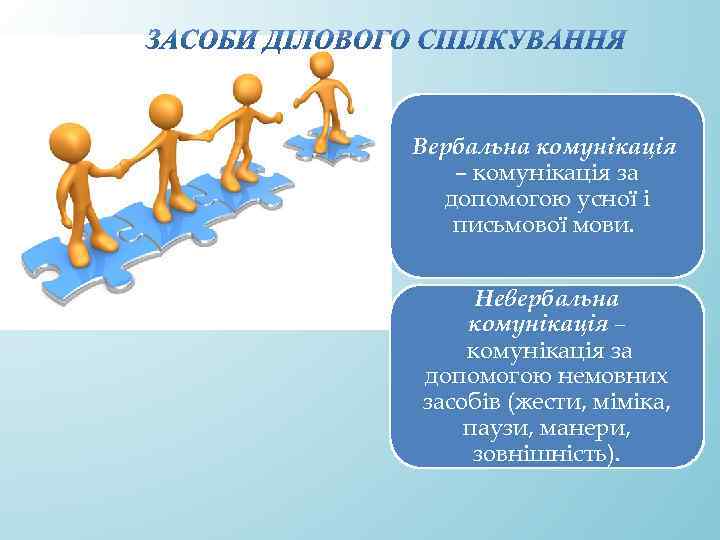 ЗАСОБИ ДІЛОВОГО СПІЛКУВАННЯ

Вербальна комунікація – комунікація за допомогою усної і письмової мови.

Невербальна комунікація – комунікація за допомогою немовних засобів (жести, міміка, паузи, манери, зовнішність).